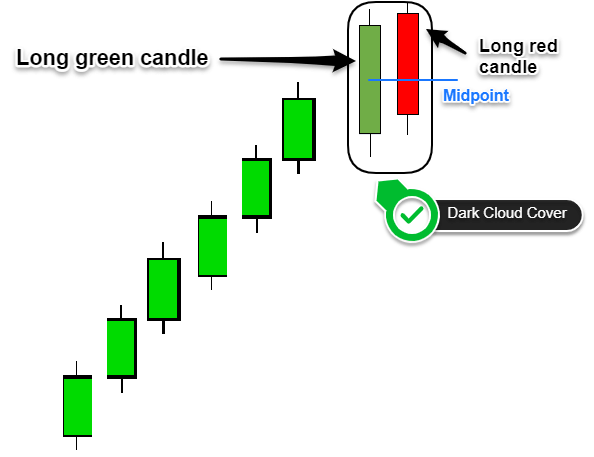 Long green candle

Long red candle

Midpoint

Dark Cloud Cover